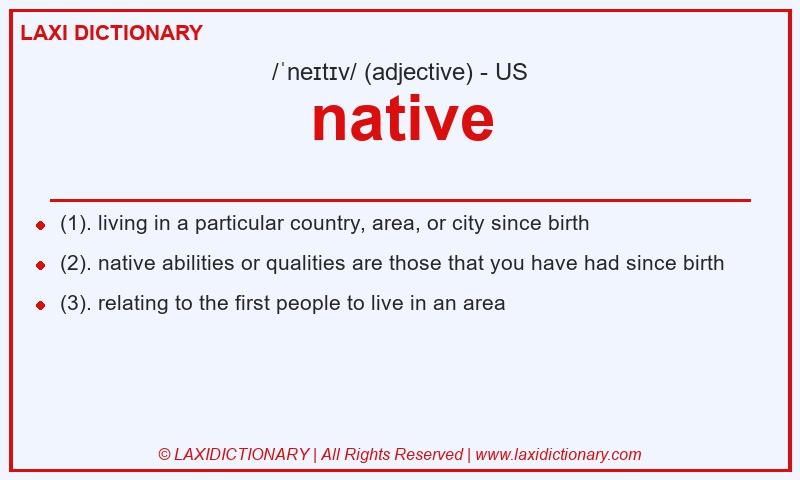 LAXI DICTIONARY

/ˈneɪtɪv/ (adjective) - US

native

- (1). living in a particular country, area, or city since birth
- (2). native abilities or qualities are those that you have had since birth
- (3). relating to the first people to live in an area

© LAXIDICTIONARY | All Rights Reserved | www.laxidictionary.com